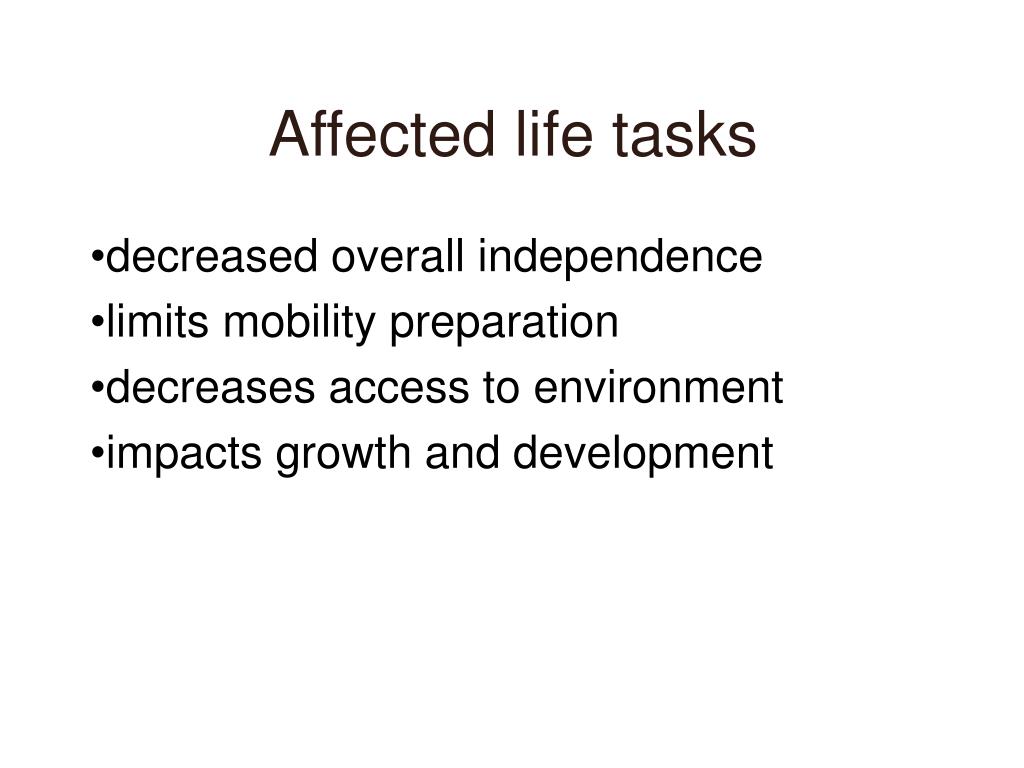 Affected life tasks

•decreased overall independence
•limits mobility preparation
•decreases access to environment
•impacts growth and development